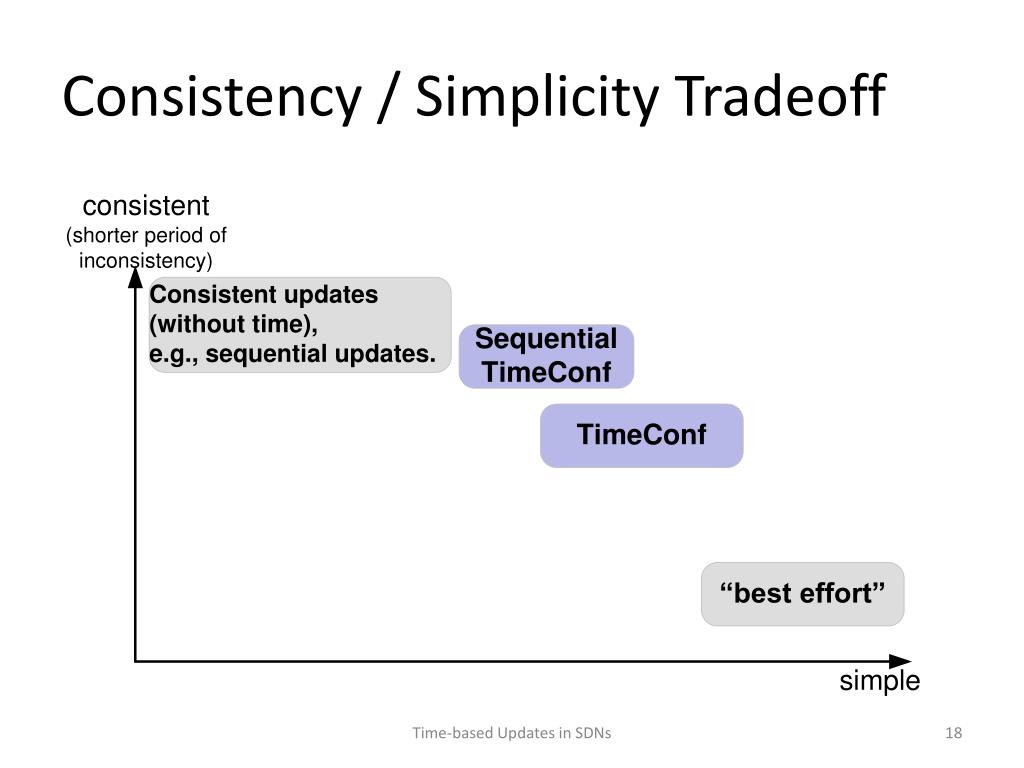 Consistency / Simplicity Tradeoff

consistent
(shorter period of inconsistency)

Consistent updates
(without time),
e.g., sequential updates.

Sequential
TimeConf

TimeConf

“best effort”

simple

Time-based Updates in SDNs

18